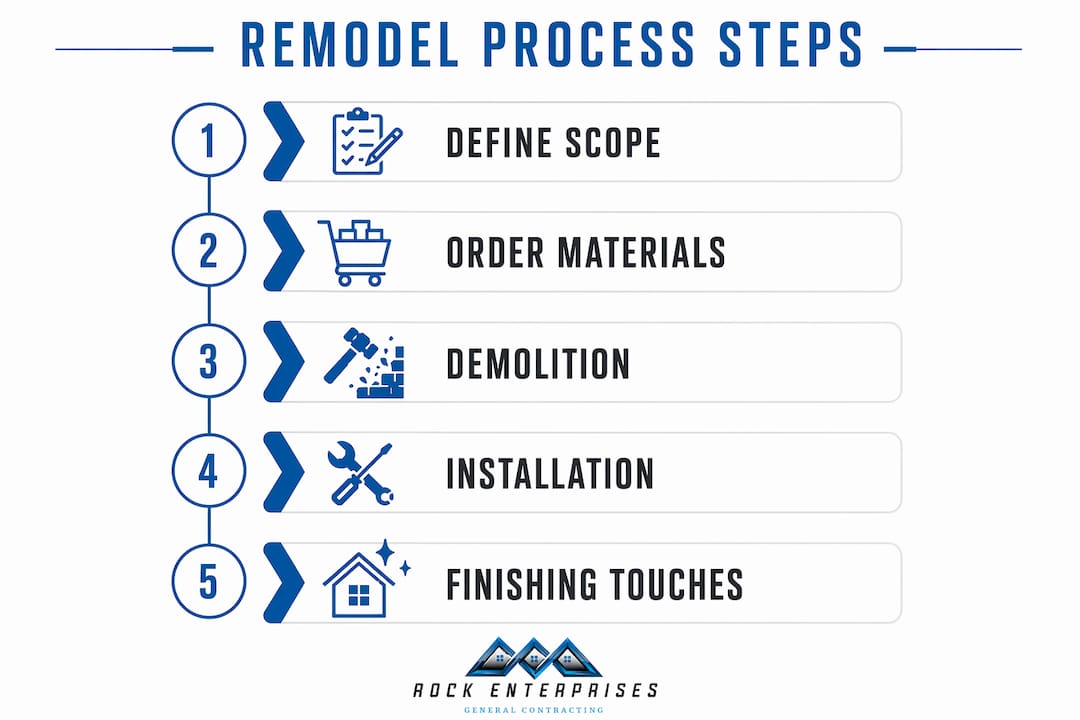 REMODEL PROCESS STEPS

1 DEFINE SCOPE

2 ORDER MATERIALS

3 DEMOLITION

4 INSTALLATION

5 FINISHING TOUCHES

ROCK ENTERPRISES
GENERAL CONTRACTING